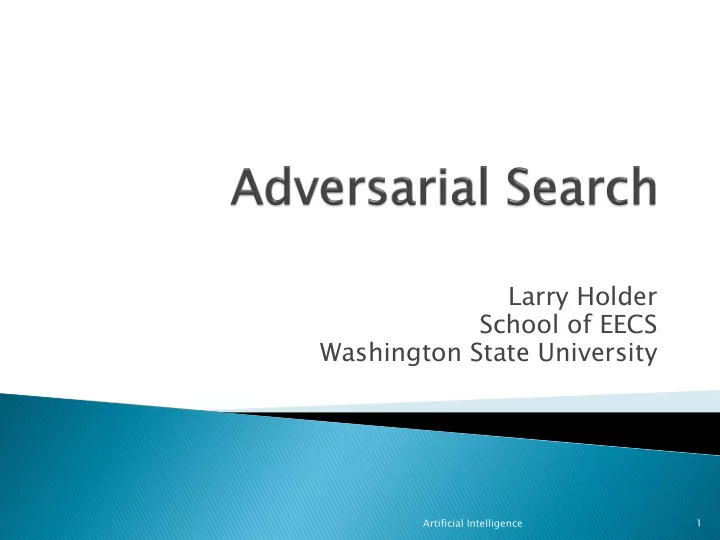 Adversarial Search

Larry Holder
School of EECS
Washington State University

Artificial Intelligence

1